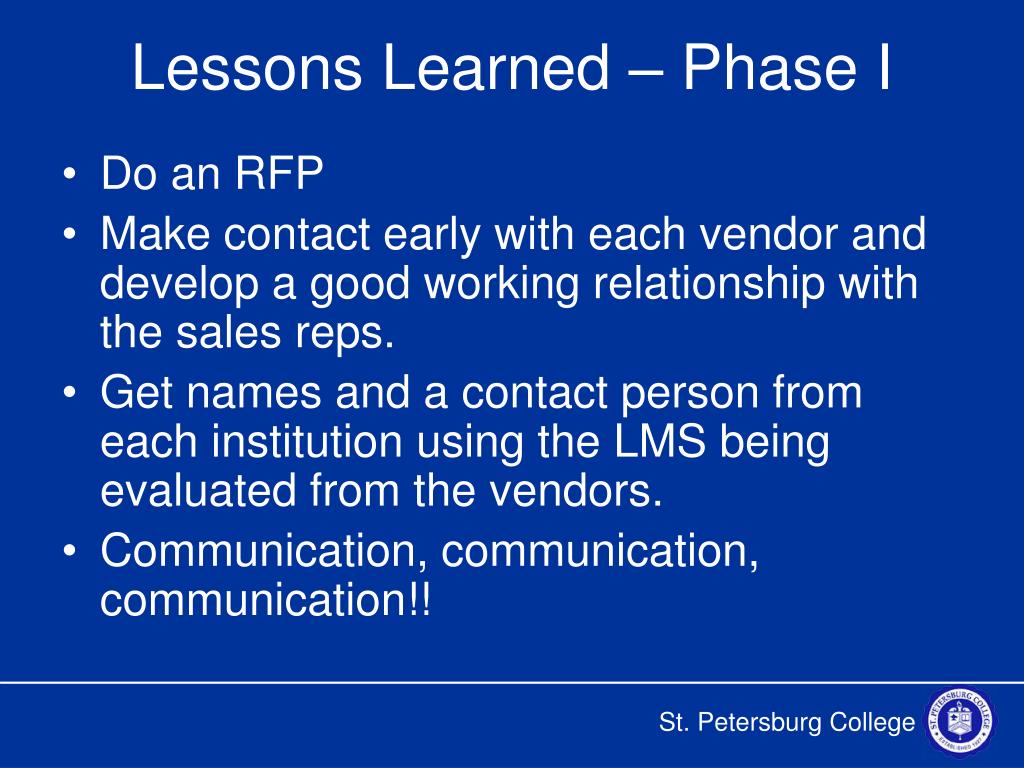 Lessons Learned – Phase I

• Do an RFP
• Make contact early with each vendor and develop a good working relationship with the sales reps.
• Get names and a contact person from each institution using the LMS being evaluated from the vendors.
• Communication, communication, communication!!

St. Petersburg College

ST. PETERSBURG COLLEGE
ESTABLISHED 1927